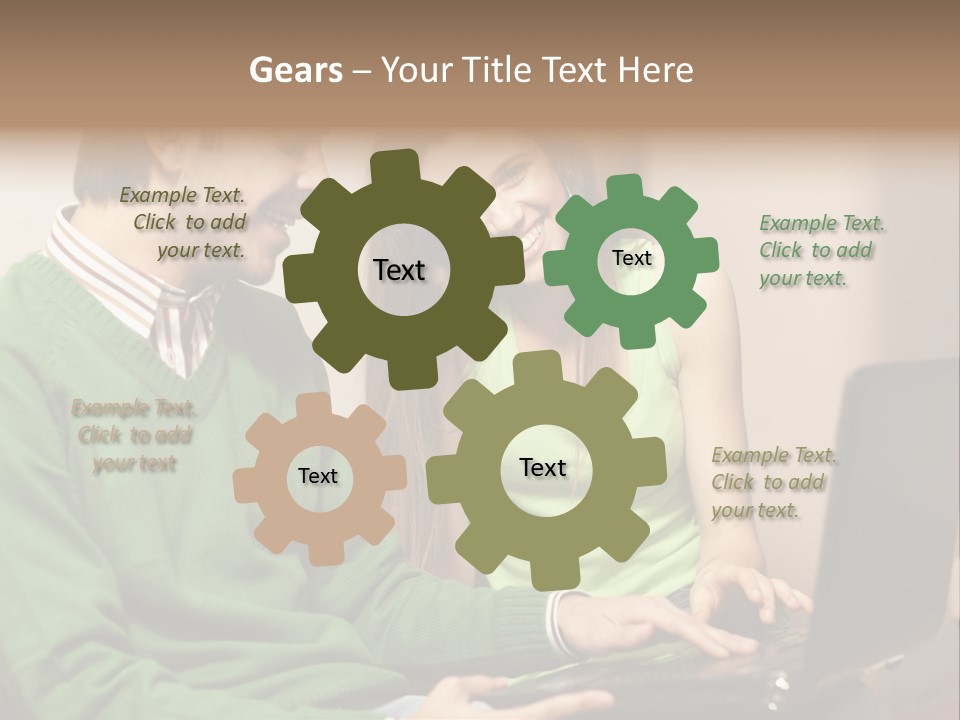 Gears – Your Title Text Here

Example Text. Click to add your text.

Text

Text

Example Text. Click to add your text.

Example Text. Click to add your text

Text

Text

Example Text. Click to add your text.